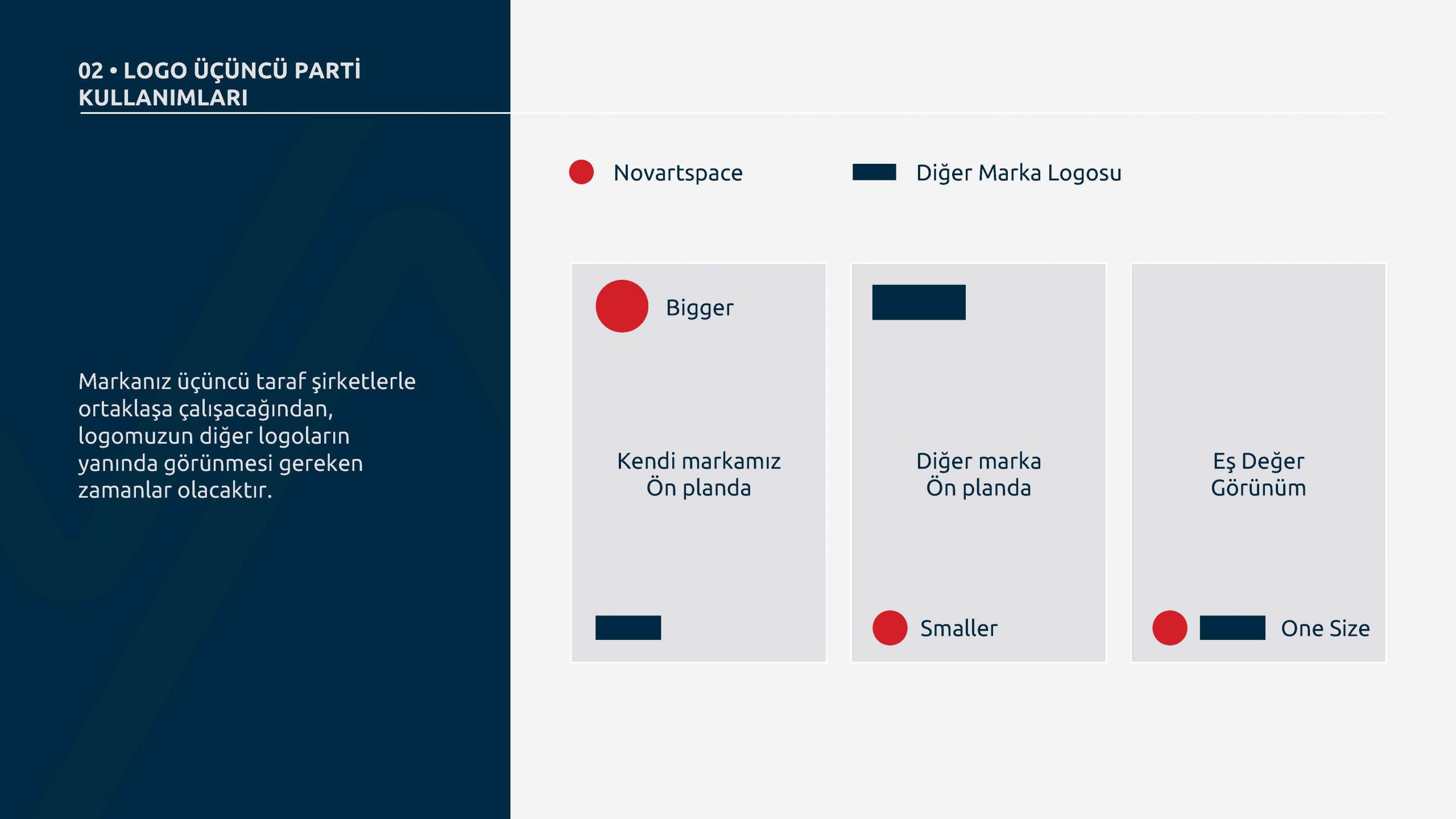 02 • LOGO ÜÇÜNCÜ PARTİ KULLANIMLARI

Markanız üçüncü taraf şirketlerle ortaklaşa çalışacağından, logomuzun diğer logoların yanında görünmesi gereken zamanlar olacaktır.

Novartspace

Diğer Marka Logosu

Bigger

Kendi markamız
Ön planda

Diğer marka
Ön planda

Smaller

Eş Değer
Görünüm

One Size